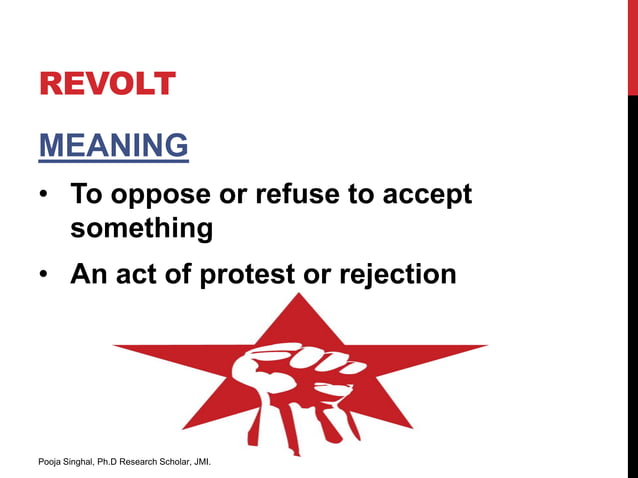 REVOLT

MEANING

• To oppose or refuse to accept something

• An act of protest or rejection

Pooja Singhal, Ph.D Research Scholar, JMI.